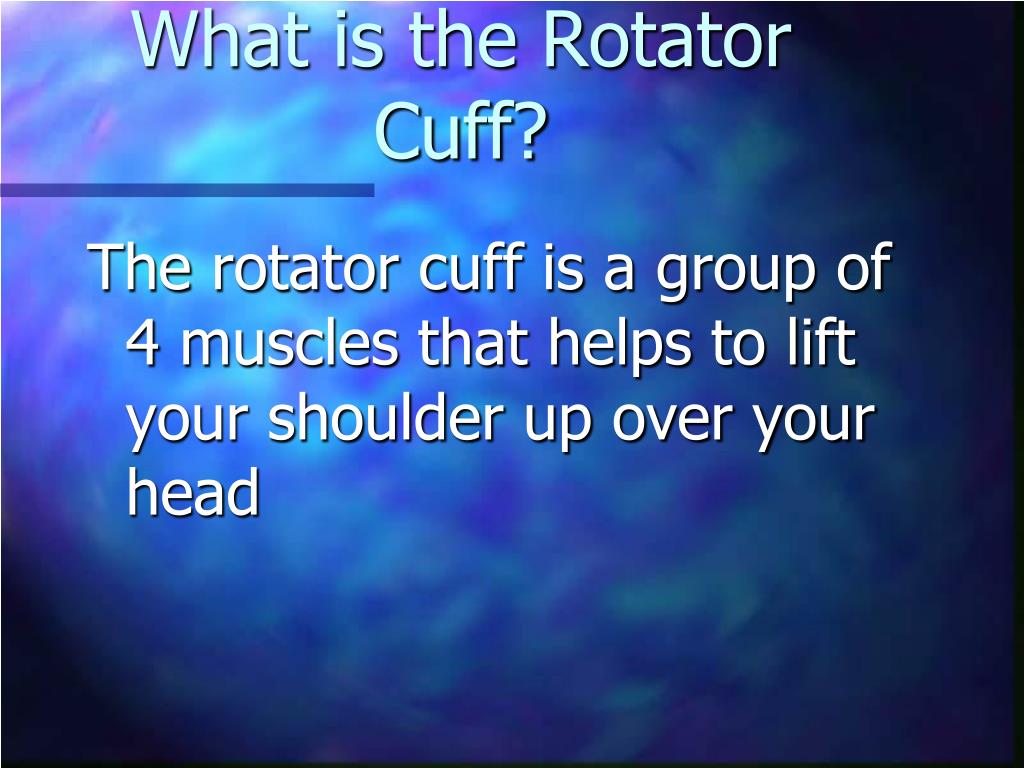 What is the Rotator Cuff?

The rotator cuff is a group of 4 muscles that helps to lift your shoulder up over your head